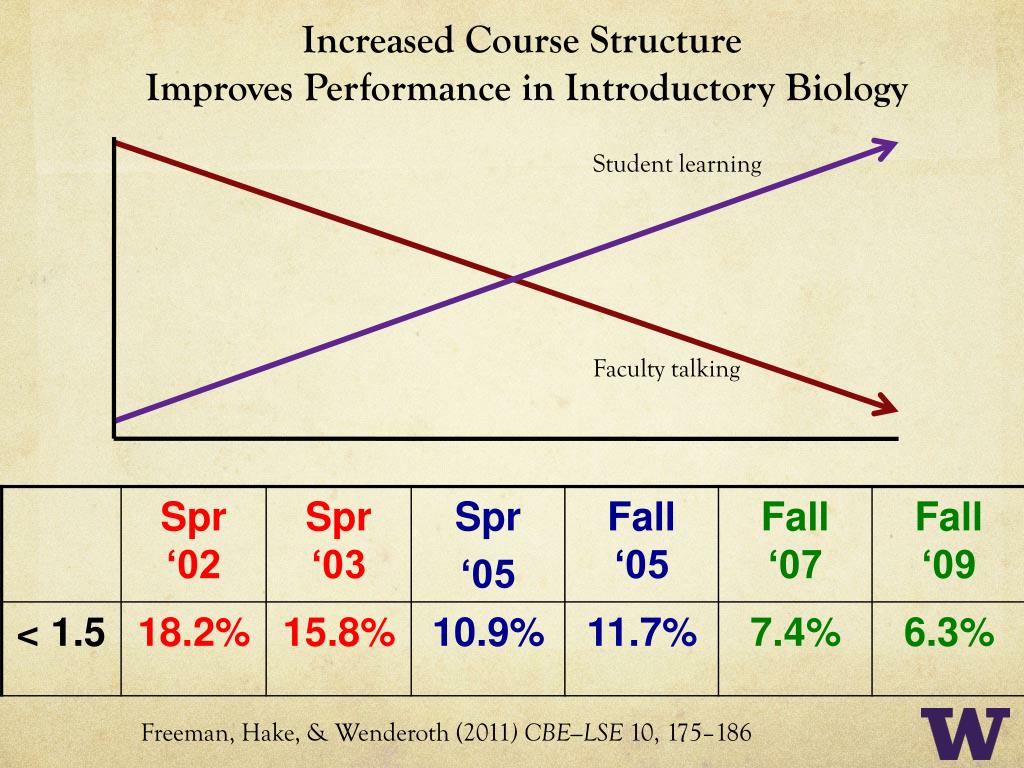 Increased Course Structure
Improves Performance in Introductory Biology

Student learning

Faculty talking

| | Spr ‘02 | Spr ‘03 | Spr ‘05 | Fall ‘05 | Fall ‘07 | Fall ‘09 |
|---|---|---|---|---|---|---|
| < 1.5 | 18.2% | 15.8% | 10.9% | 11.7% | 7.4% | 6.3% |

Freeman, Hake, & Wenderoth (2011) CBE–LSE 10, 175–186

W